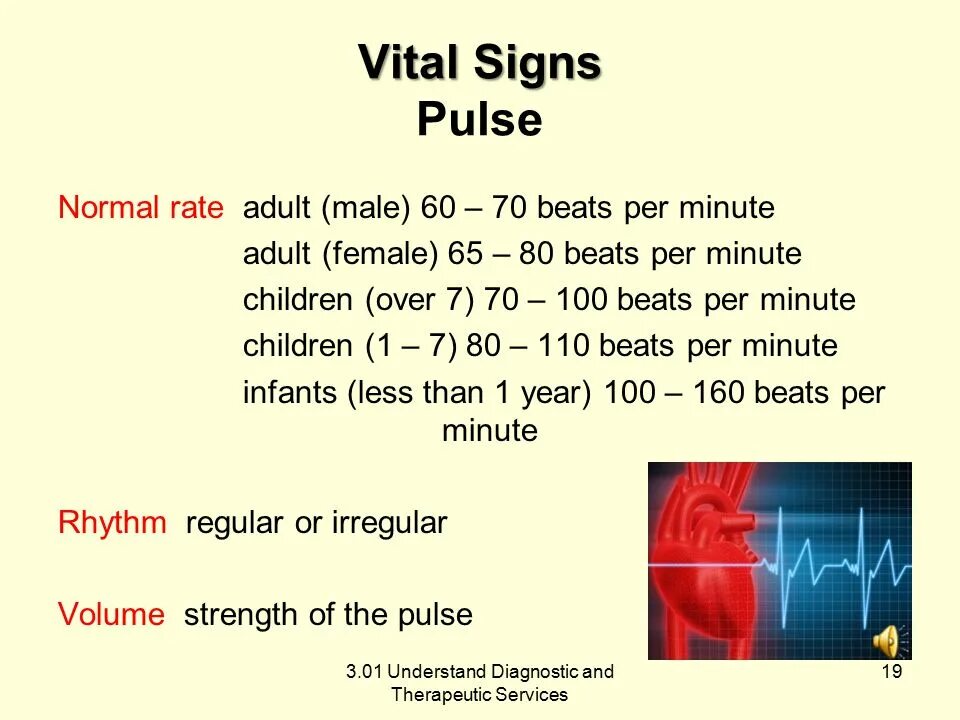 Vital Signs
Pulse

Normal rate adult (male) 60 – 70 beats per minute
adult (female) 65 – 80 beats per minute
children (over 7) 70 – 100 beats per minute
children (1 – 7) 80 – 110 beats per minute
infants (less than 1 year) 100 – 160 beats per minute

Rhythm regular or irregular

Volume strength of the pulse

3.01 Understand Diagnostic and Therapeutic Services

19